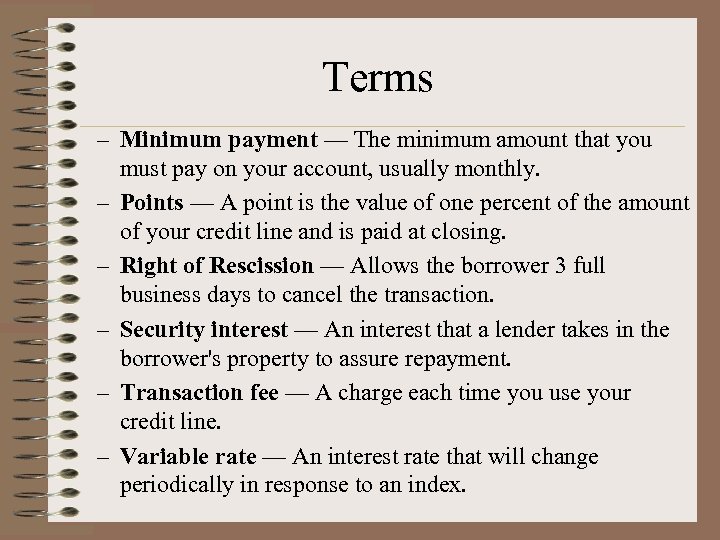 Terms

– Minimum payment — The minimum amount that you must pay on your account, usually monthly.

– Points — A point is the value of one percent of the amount of your credit line and is paid at closing.

– Right of Rescission — Allows the borrower 3 full business days to cancel the transaction.

– Security interest — An interest that a lender takes in the borrower's property to assure repayment.

– Transaction fee — A charge each time you use your credit line.

– Variable rate — An interest rate that will change periodically in response to an index.